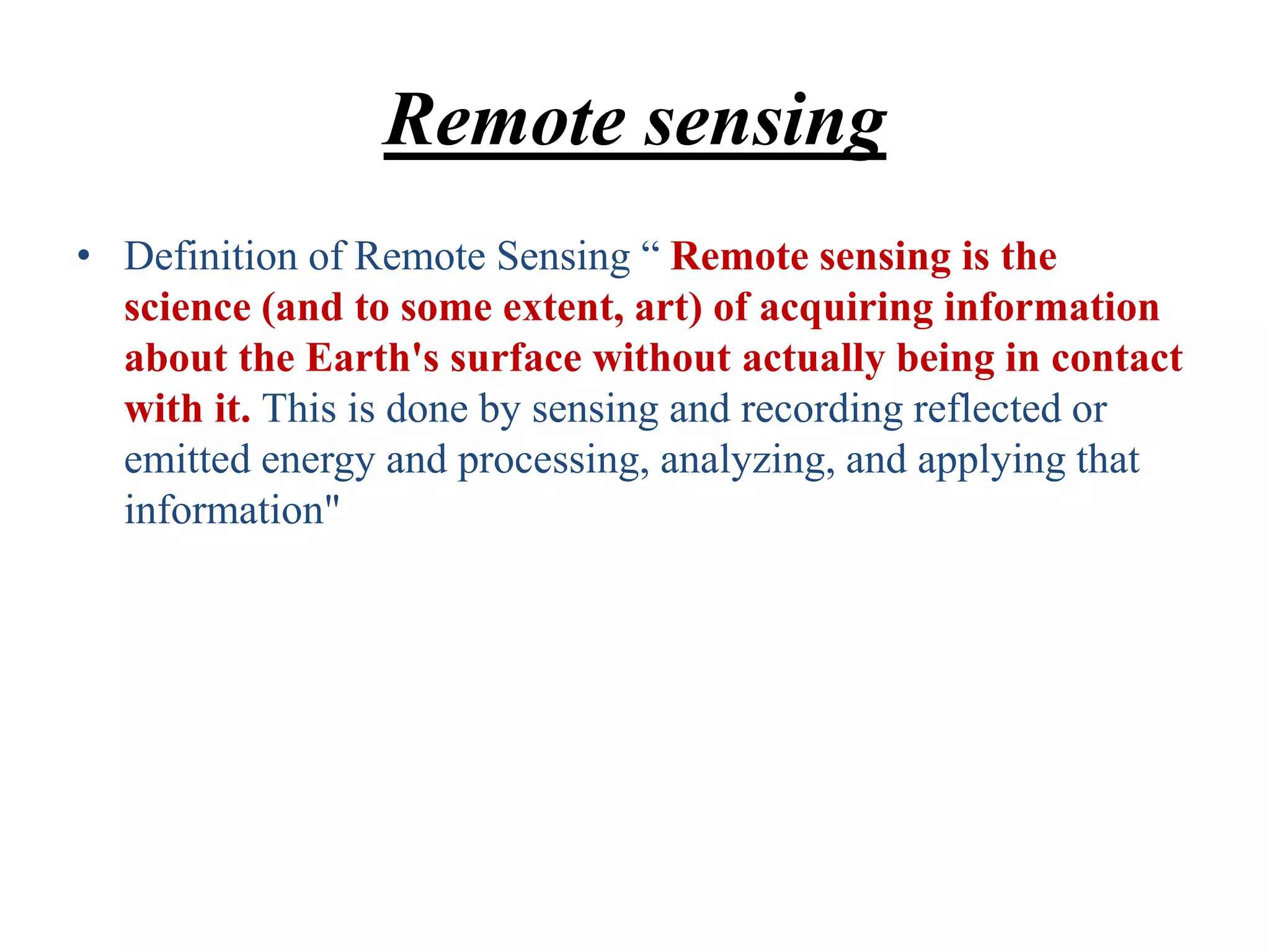 Remote sensing

• Definition of Remote Sensing “ Remote sensing is the science (and to some extent, art) of acquiring information about the Earth's surface without actually being in contact with it. This is done by sensing and recording reflected or emitted energy and processing, analyzing, and applying that information"